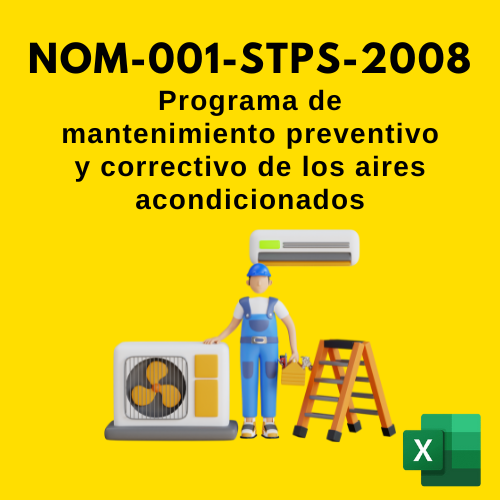 NOM-001-STPS-2008

Programa de mantenimiento preventivo y correctivo de los aires acondicionados

X